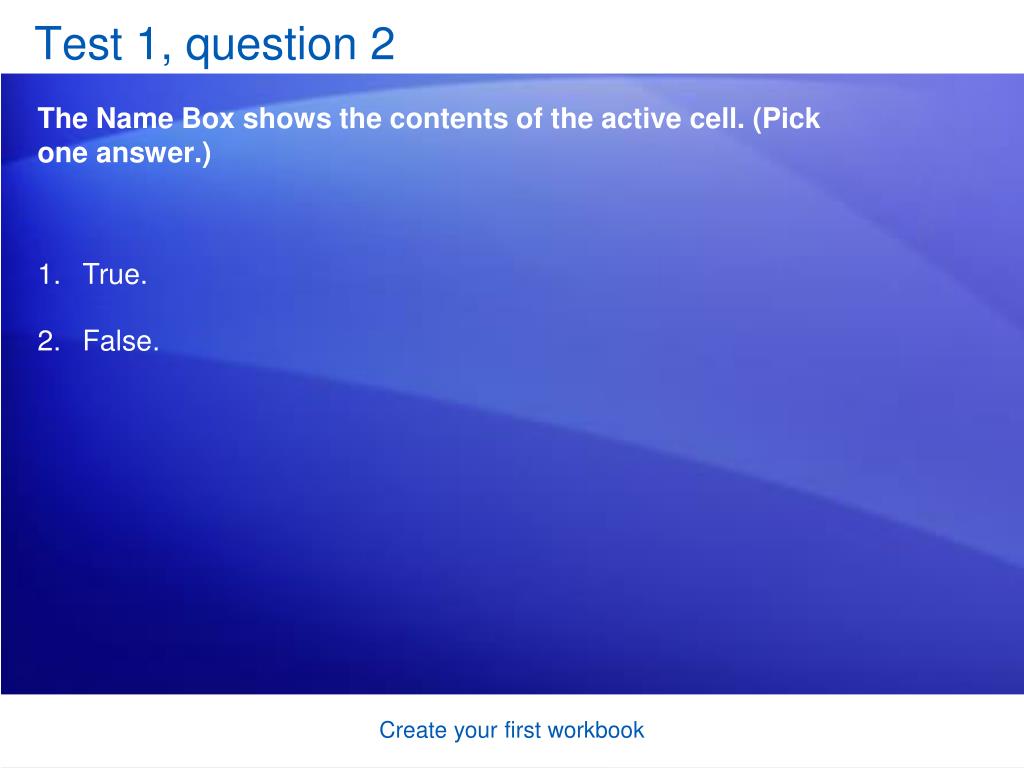 Test 1, question 2

The Name Box shows the contents of the active cell. (Pick one answer.)

1. True.

2. False.

Create your first workbook